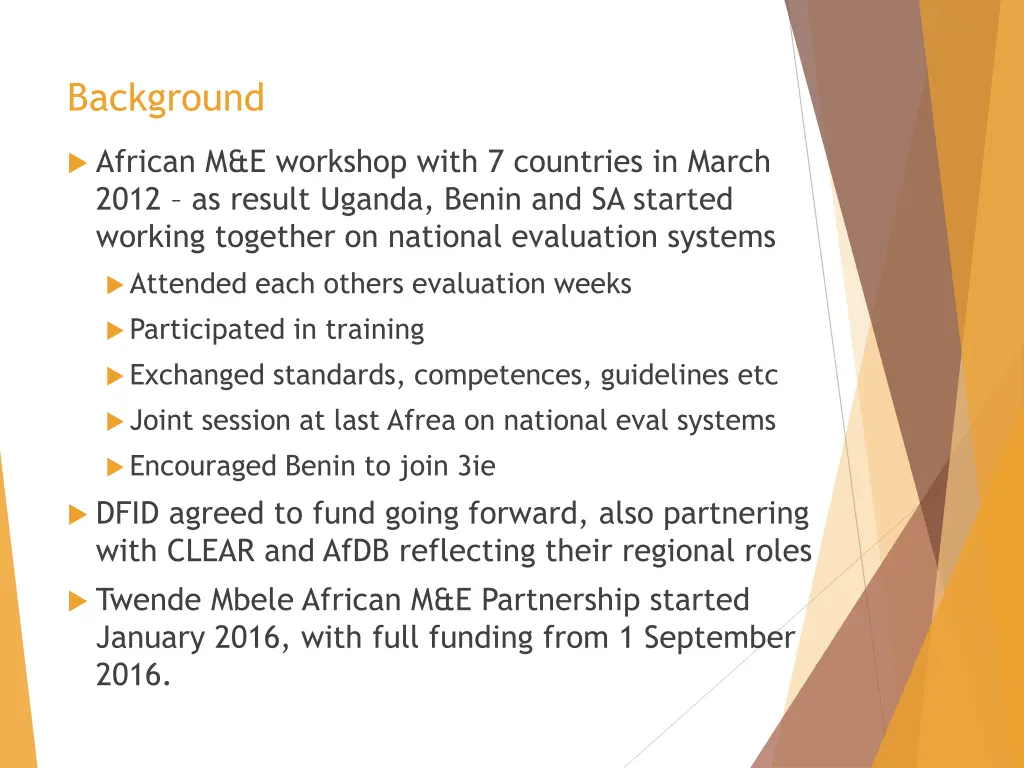 Background

African M&E workshop with 7 countries in March 2012 – as result Uganda, Benin and SA started working together on national evaluation systems

Attended each others evaluation weeks

Participated in training

Exchanged standards, competences, guidelines etc

Joint session at last Afrea on national eval systems

Encouraged Benin to join 3ie

DFID agreed to fund going forward, also partnering with CLEAR and AfDB reflecting their regional roles

Twende Mbele African M&E Partnership started January 2016, with full funding from 1 September 2016.